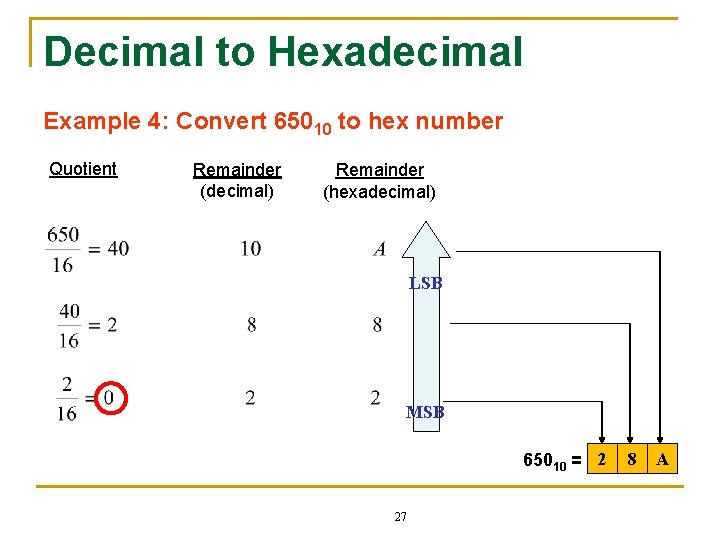 Decimal to Hexadecimal

Example 4: Convert $650_{10}$ to hex number

| Quotient | Remainder (decimal) | Remainder (hexadecimal) |
|---|---|---|
| $\frac{650}{16} = 40$ | 10 | $A$ |
| $\frac{40}{16} = 2$ | 8 | 8 |
| $\frac{2}{16} = 0$ | 2 | 2 |

LSB

MSB

$650_{10}$ = 2 8 A

27